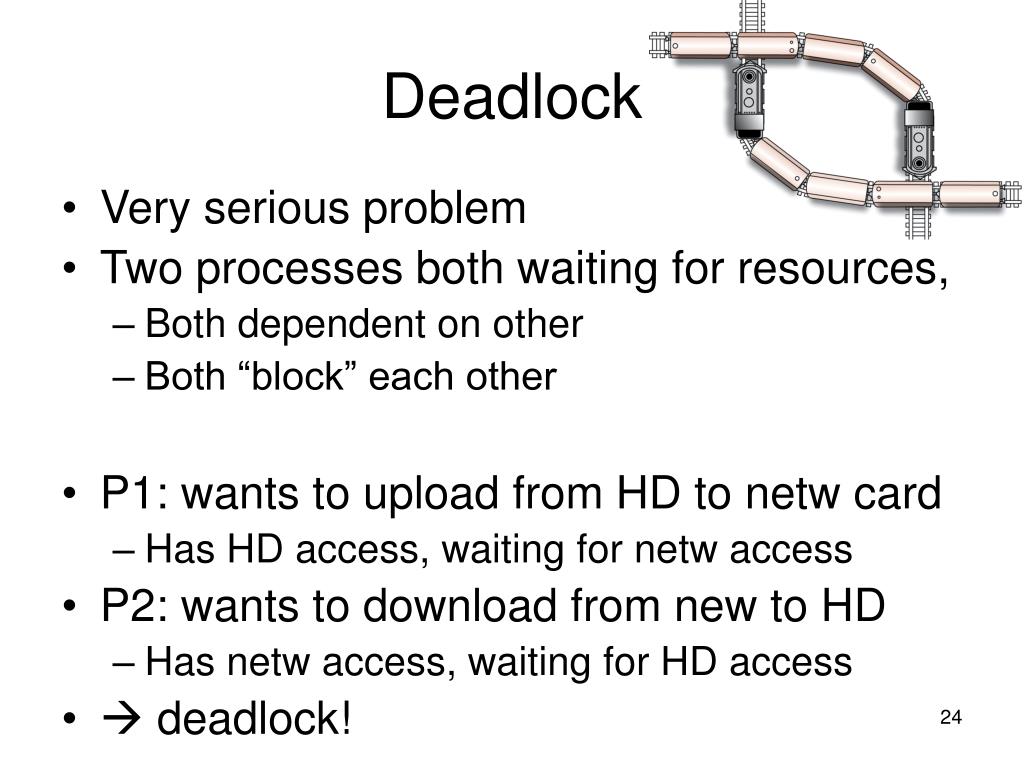 Deadlock

• Very serious problem
• Two processes both waiting for resources,
– Both dependent on other
– Both “block” each other

• P1: wants to upload from HD to netw card
– Has HD access, waiting for netw access
• P2: wants to download from new to HD
– Has netw access, waiting for HD access
• → deadlock!

24